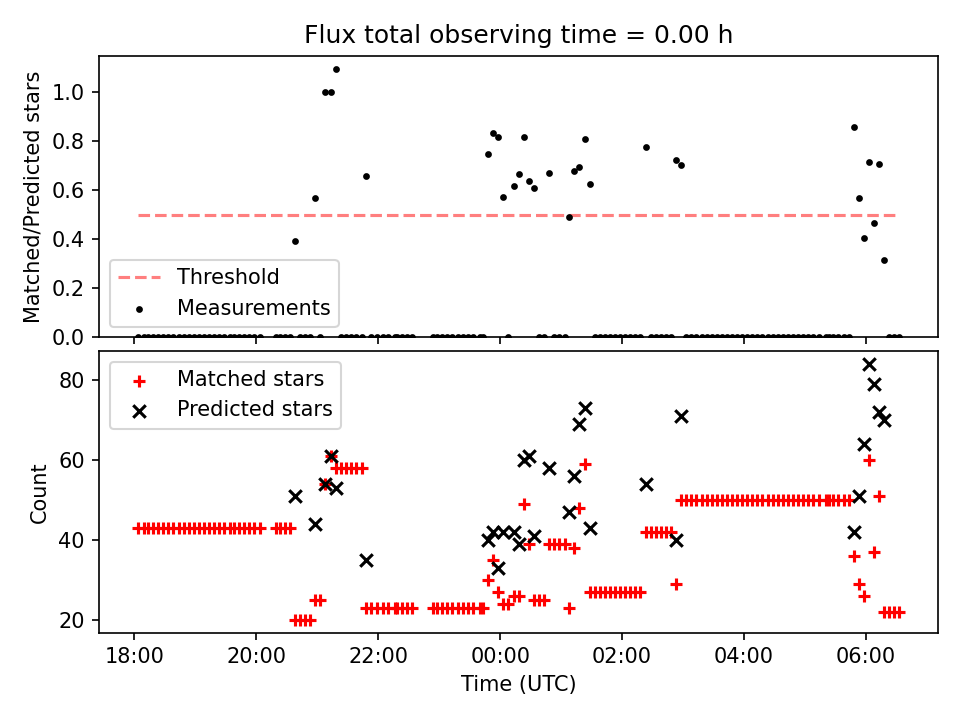 Flux total observing time = 0.00 h

Matched/Predicted stars

1.0
0.8
0.6
0.4
0.2
0.0

Threshold
Measurements

Count

80
60
40
20

Matched stars
Predicted stars

18:00
20:00
22:00
00:00
02:00
04:00
06:00

Time (UTC)